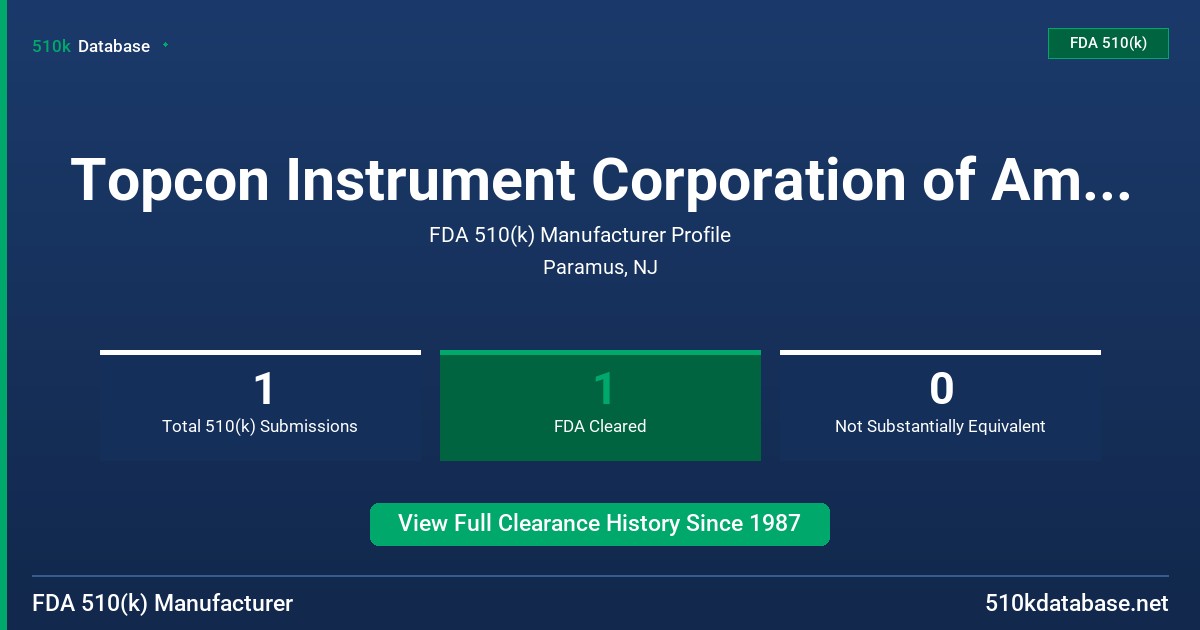 510k Database

FDA 510(k)

Topcon Instrument Corporation of Am...

FDA 510(k) Manufacturer Profile

Paramus, NJ

1
Total 510(k) Submissions

1
FDA Cleared

0
Not Substantially Equivalent

View Full Clearance History Since 1987

FDA 510(k) Manufacturer

510kdatabase.net